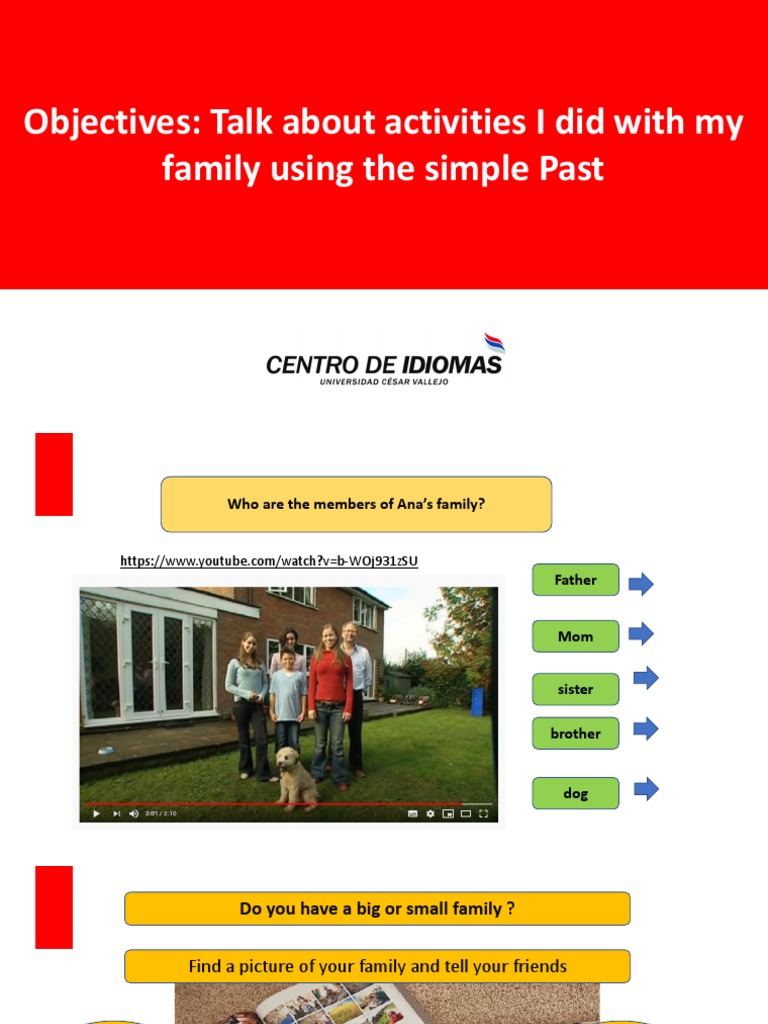 Objectives: Talk about activities I did with my family using the simple Past

CENTRO DE IDIOMAS
UNIVERSIDAD CÉSAR VALLEJO

Who are the members of Ana's family?

https://www.youtube.com/watch?v=b-WOj931zSU

2:01 / 2:10

Father

Mom

sister

brother

dog

Do you have a big or small family ?

Find a picture of your family and tell your friends